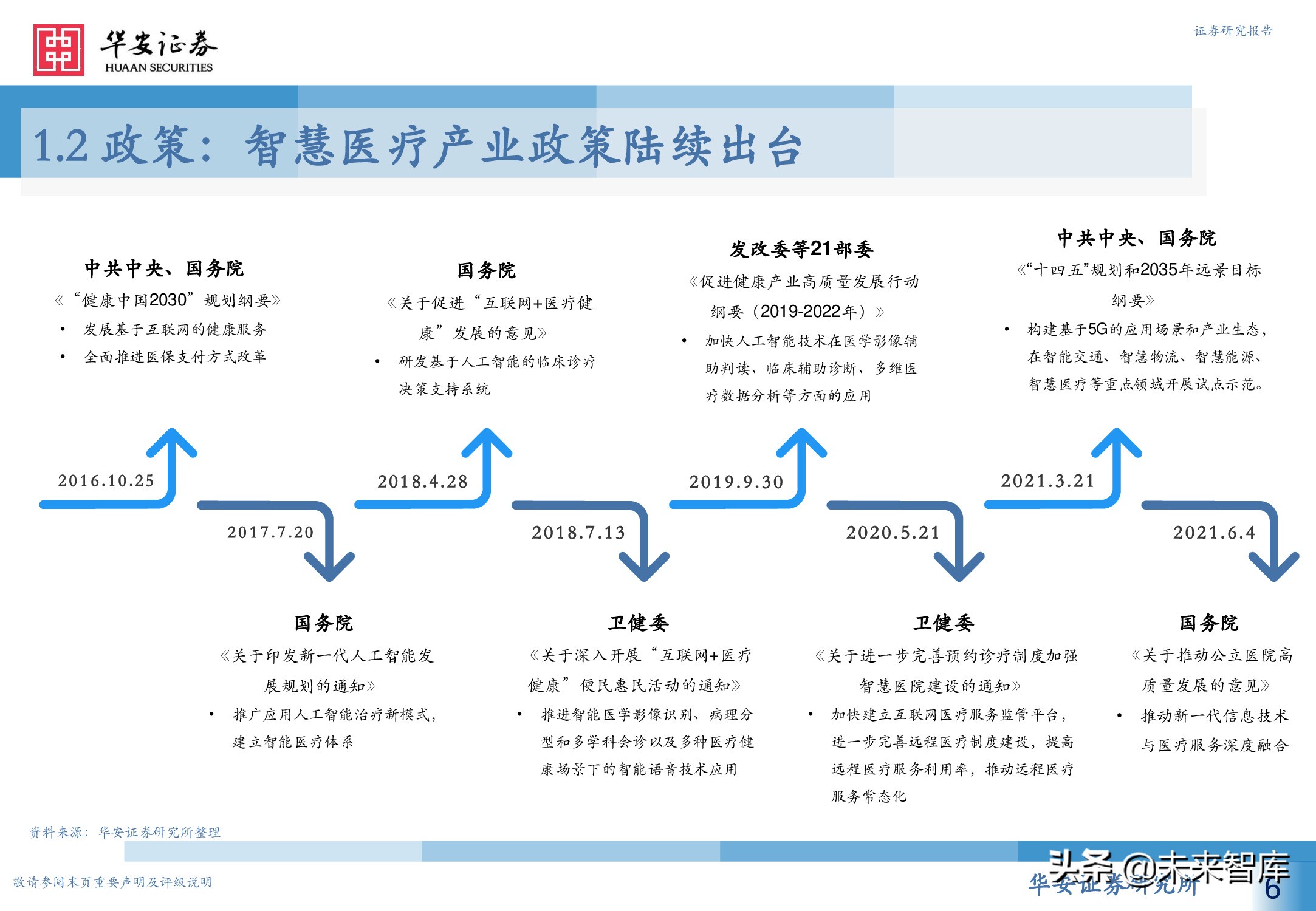 华安证券
HUAAN SECURITIES

证券研究报告

1.2 政策：智慧医疗产业政策陆续出台

中共中央、国务院
《“健康中国2030”规划纲要》
• 发展基于互联网的健康服务
• 全面推进医保支付方式改革

国务院
《关于促进“互联网+医疗健康”发展的意见》
• 研发基于人工智能的临床诊疗决策支持系统

发改委等21部委
《促进健康产业高质量发展行动纲要（2019-2022年）》
• 加快人工智能技术在医学影像辅助判读、临床辅助诊断、多维医疗数据分析等方面的应用

中共中央、国务院
《“十四五”规划和2035年远景目标纲要》
• 构建基于5G的应用场景和产业生态，在智能交通、智慧物流、智慧能源、智慧医疗等重点领域开展试点示范。

2016.10.25
2017.7.20
2018.4.28
2018.7.13
2019.9.30
2020.5.21
2021.3.21
2021.6.4

国务院
《关于印发新一代人工智能发展规划的通知》
• 推广应用人工智能治疗新模式，建立智能医疗体系

卫健委
《关于深入开展“互联网+医疗健康”便民惠民活动的通知》
• 推进智能医学影像识别、病理分型和多学科会诊以及多种医疗健康场景下的智能语音技术应用

卫健委
《关于进一步完善预约诊疗制度加强智慧医院建设的通知》
• 加快建立互联网医疗服务监管平台，进一步完善远程医疗制度建设，提高远程医疗服务利用率，推动远程医疗服务常态化

国务院
《关于推动公立医院高质量发展的意见》
• 推动新一代信息技术与医疗服务深度融合

资料来源：华安证券研究所整理

敬请参阅末页重要声明及评级说明

头条@未来智库
华安证券研究所
6